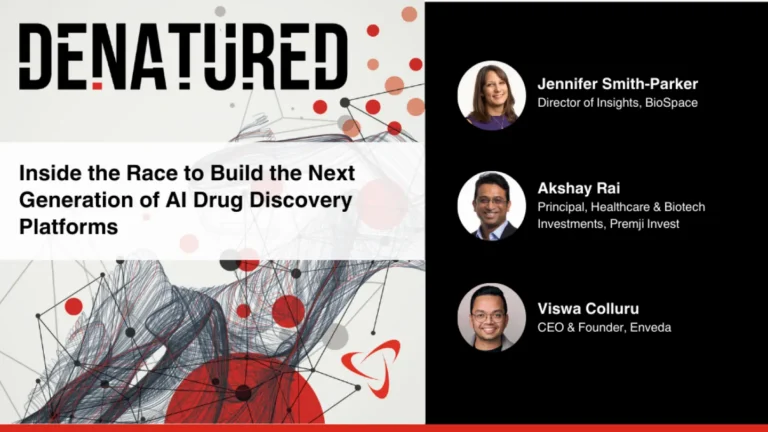 DENATURED

Inside the Race to Build the Next Generation of AI Drug Discovery Platforms

Jennifer Smith-Parker
Director of Insights, BioSpace

Akshay Rai
Principal, Healthcare & Biotech Investments, Premji Invest

Viswa Colluru
CEO & Founder, Enveda